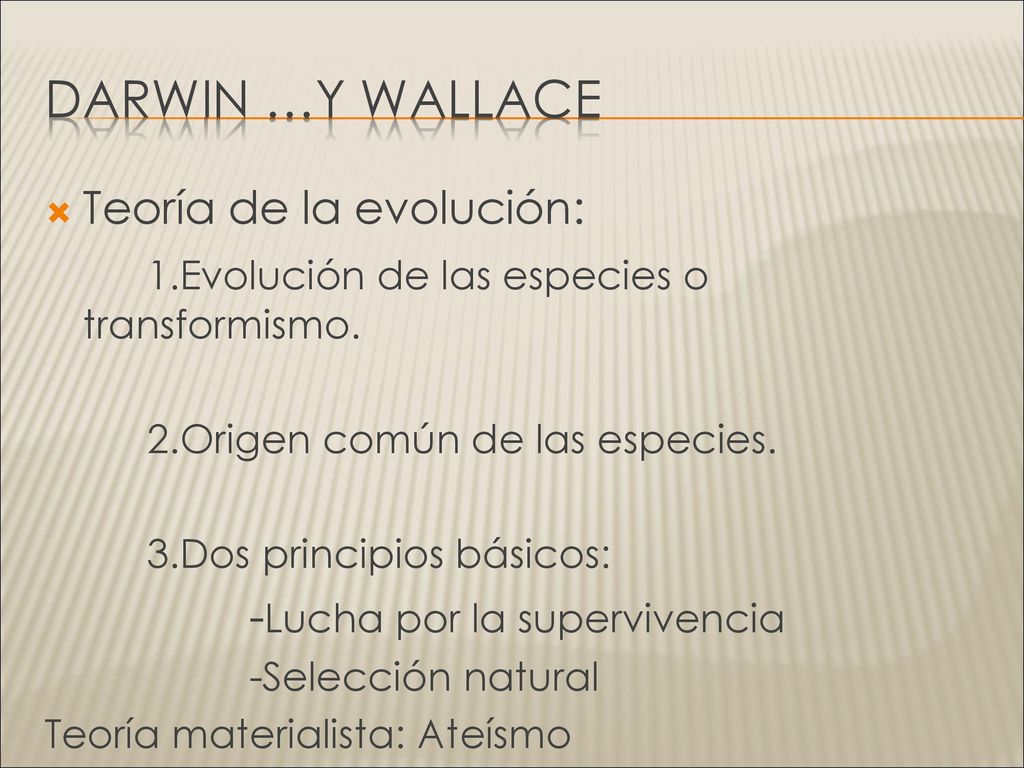 DARWIN …Y WALLACE

Teoría de la evolución:

1.Evolución de las especies o transformismo.

2.Origen común de las especies.

3.Dos principios básicos:

-Lucha por la supervivencia

-Selección natural

Teoría materialista: Ateísmo